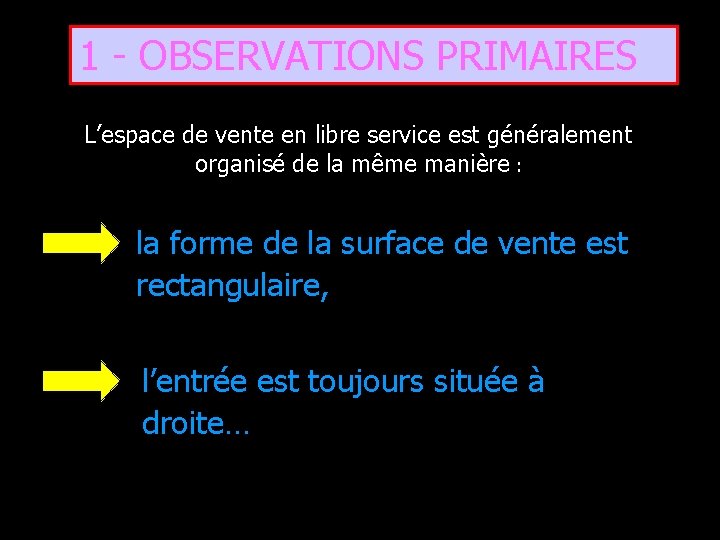 1 - OBSERVATIONS PRIMAIRES

L’espace de vente en libre service est généralement organisé de la même manière :

la forme de la surface de vente est rectangulaire,

l’entrée est toujours située à droite…